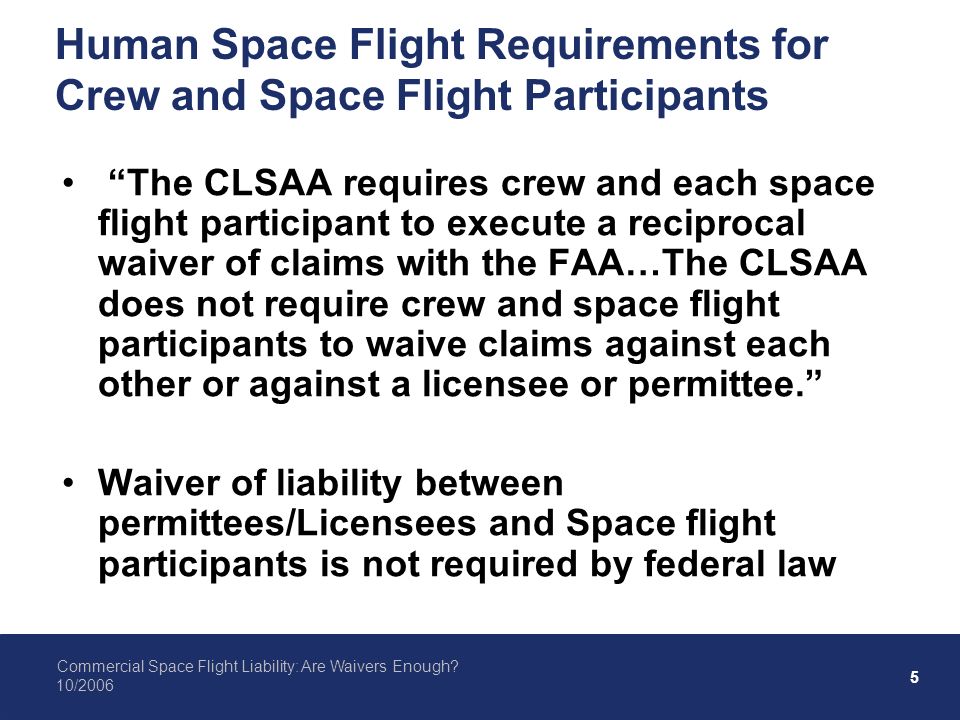 Human Space Flight Requirements for Crew and Space Flight Participants

• “The CLSAA requires crew and each space flight participant to execute a reciprocal waiver of claims with the FAA…The CLSAA does not require crew and space flight participants to waive claims against each other or against a licensee or permittee.”

• Waiver of liability between permittees/Licensees and Space flight participants is not required by federal law

Commercial Space Flight Liability: Are Waivers Enough?
10/2006

5